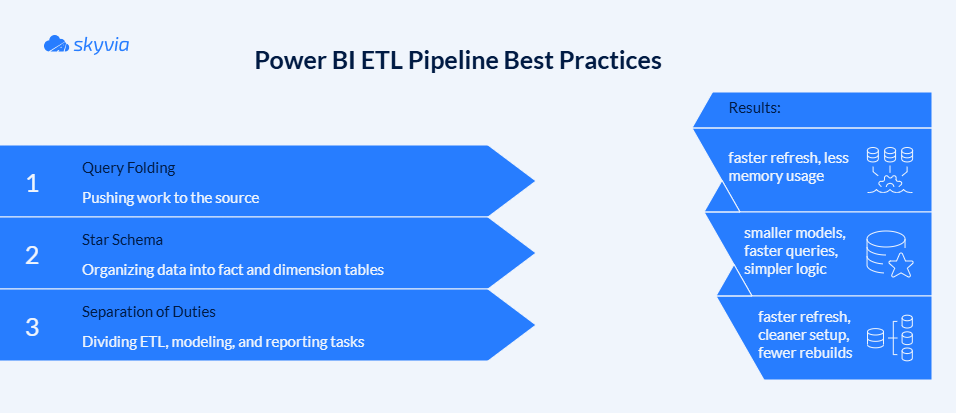 skyvia

Power BI ETL Pipeline Best Practices

1 Query Folding
Pushing work to the source

2 Star Schema
Organizing data into fact and dimension tables

3 Separation of Duties
Dividing ETL, modeling, and reporting tasks

Results:

faster refresh, less memory usage

smaller models, faster queries, simpler logic

faster refresh, cleaner setup, fewer rebuilds